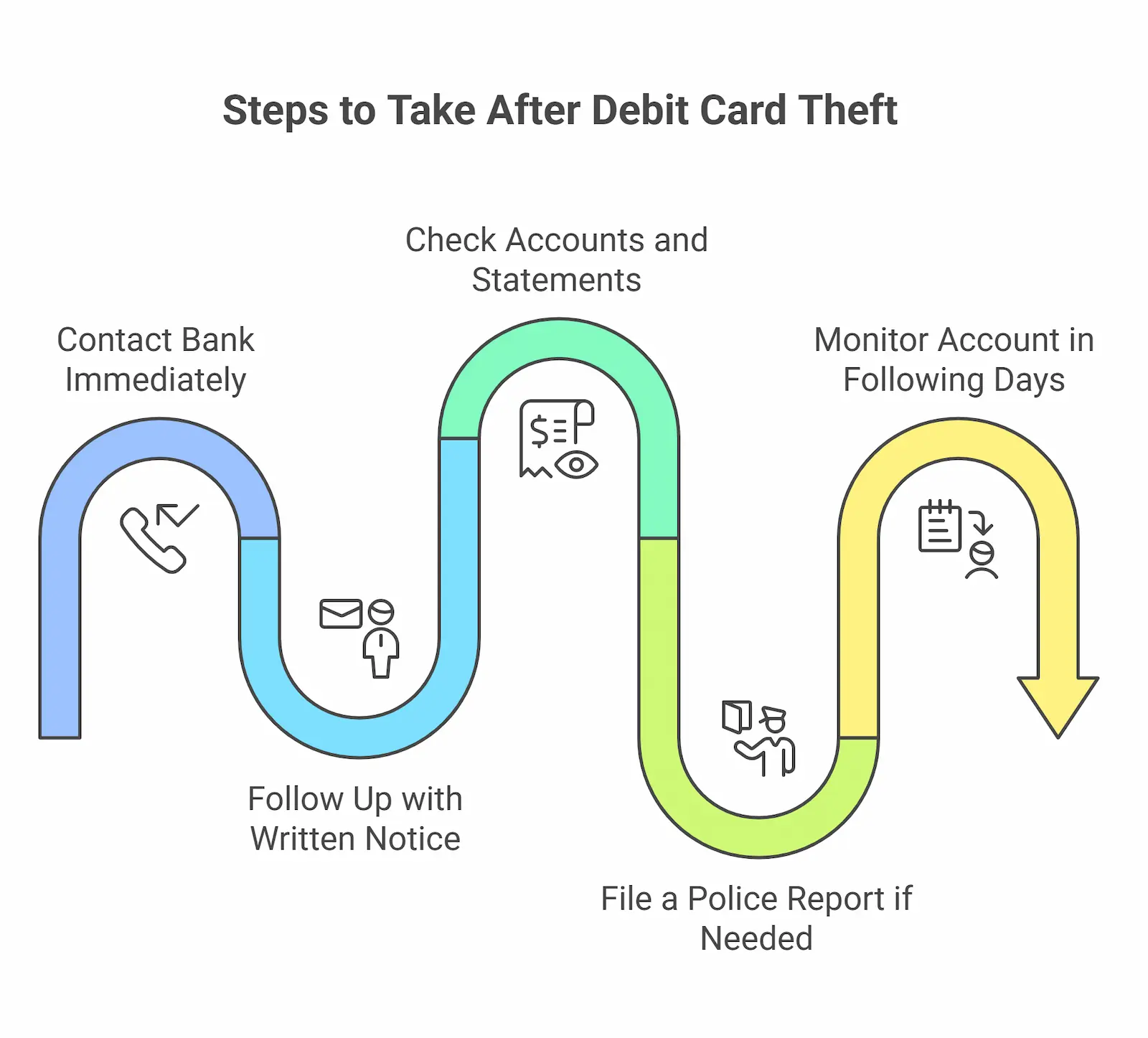 Steps to Take After Debit Card Theft

Contact Bank Immediately

Follow Up with Written Notice

Check Accounts and Statements

File a Police Report if Needed

Monitor Account in Following Days